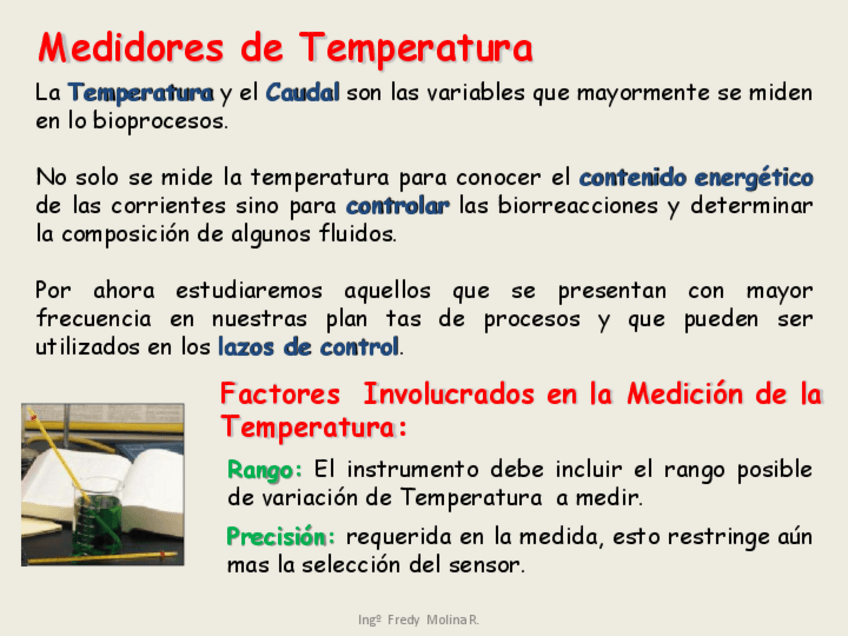 Medidores de Temperatura

La Temperatura y el Caudal son las variables que mayormente se miden en lo bioprocesos.

No solo se mide la temperatura para conocer el contenido energético de las corrientes sino para controlar las biorreacciones y determinar la composición de algunos fluidos.

Por ahora estudiaremos aquellos que se presentan con mayor frecuencia en nuestras plan tas de procesos y que pueden ser utilizados en los lazos de control.

Factores Involucrados en la Medición de la Temperatura:

Rango: El instrumento debe incluir el rango posible de variación de Temperatura a medir.

Precisión: requerida en la medida, esto restringe aún mas la selección del sensor.

Ingº Fredy Molina R.